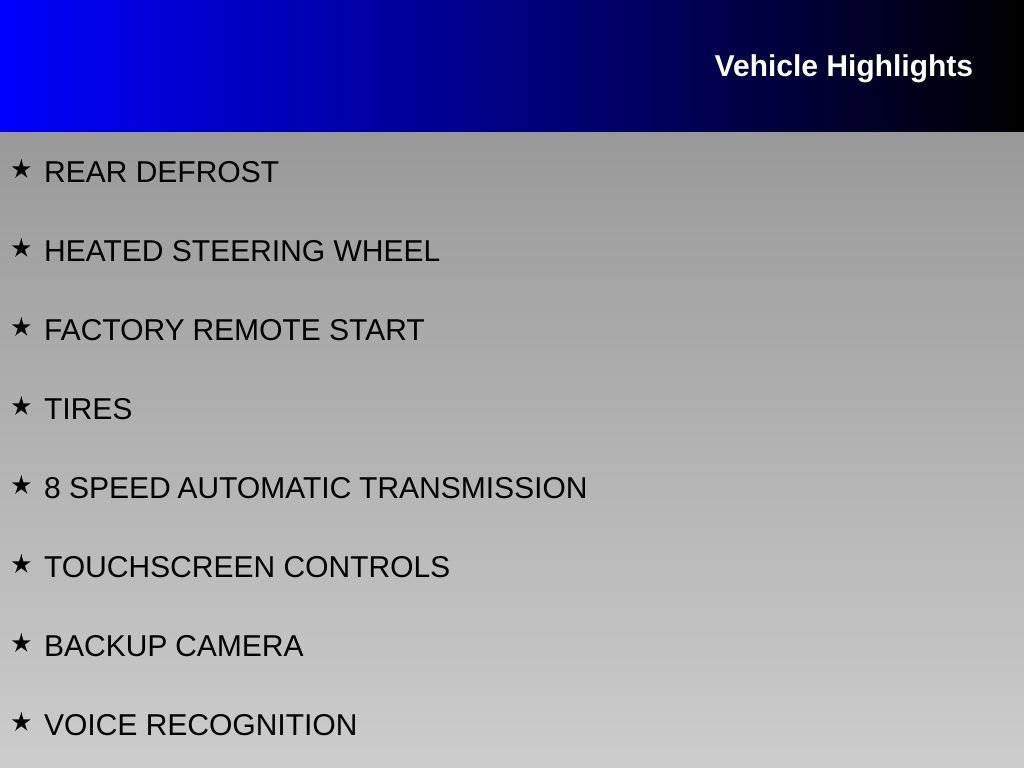 Vehicle Highlights

★ REAR DEFROST

★ HEATED STEERING WHEEL

★ FACTORY REMOTE START

★ TIRES

★ 8 SPEED AUTOMATIC TRANSMISSION

★ TOUCHSCREEN CONTROLS

★ BACKUP CAMERA

★ VOICE RECOGNITION